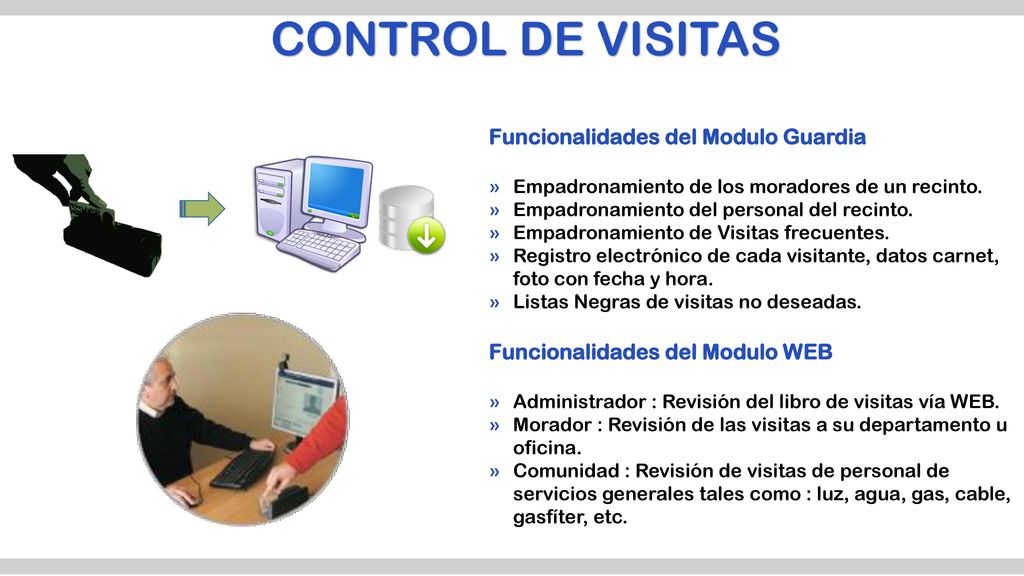 CONTROL DE VISITAS

Funcionalidades del Modulo Guardia

» Empadronamiento de los moradores de un recinto.
» Empadronamiento del personal del recinto.
» Empadronamiento de Visitas frecuentes.
» Registro electrónico de cada visitante, datos carnet, foto con fecha y hora.
» Listas Negras de visitas no deseadas.

Funcionalidades del Modulo WEB

» Administrador : Revisión del libro de visitas vía WEB.
» Morador : Revisión de las visitas a su departamento u oficina.
» Comunidad : Revisión de visitas de personal de servicios generales tales como : luz, agua, gas, cable, gasfíter, etc.